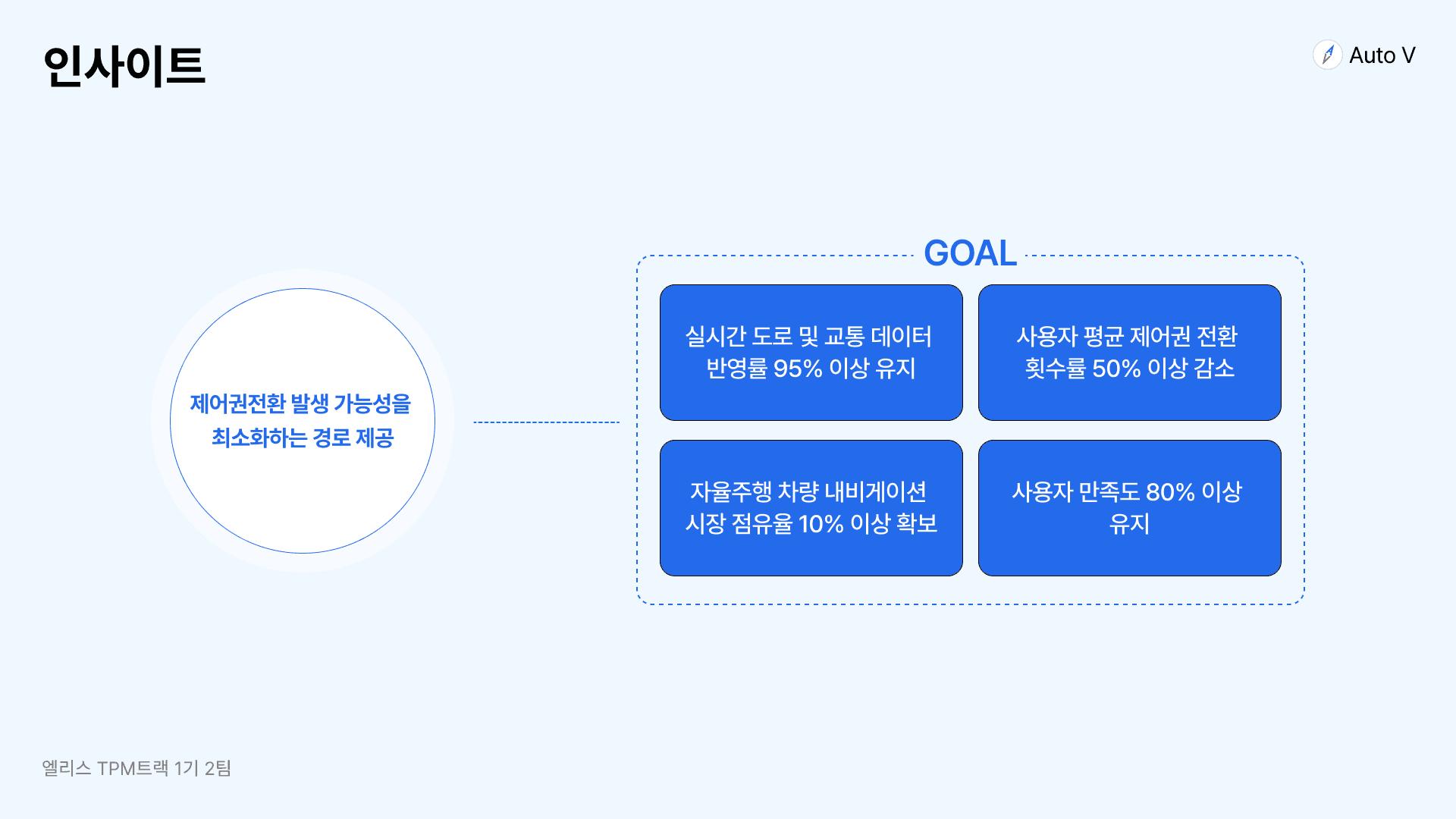 인사이트

Auto V

제어권전환 발생 가능성을 최소화하는 경로 제공

GOAL

실시간 도로 및 교통 데이터 반영률 95% 이상 유지

사용자 평균 제어권 전환 횟수률 50% 이상 감소

자율주행 차량 내비게이션 시장 점유율 10% 이상 확보

사용자 만족도 80% 이상 유지

엘리스 TPM트랙 1기 2팀